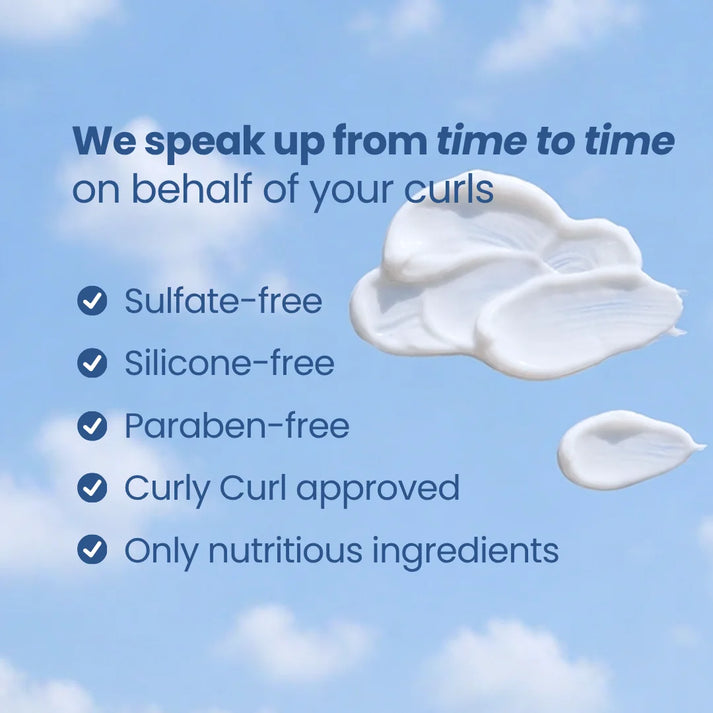 We speak up from time to time on behalf of your curls

Sulfate-free
Silicone-free
Paraben-free
Curly Curl approved
Only nutritious ingredients